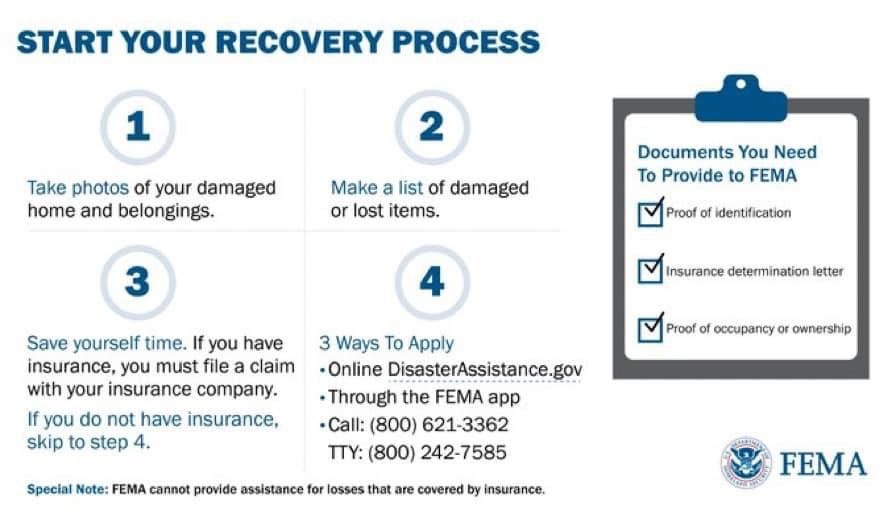 START YOUR RECOVERY PROCESS

1

Take photos of your damaged home and belongings.

2

Make a list of damaged or lost items.

3

Save yourself time. If you have insurance, you must file a claim with your insurance company.

If you do not have insurance, skip to step 4.

4

3 Ways To Apply
• Online DisasterAssistance.gov
• Through the FEMA app
• Call: (800) 621-3362
TTY: (800) 242-7585

Documents You Need To Provide to FEMA

Proof of identification

Insurance determination letter

Proof of occupancy or ownership

FEMA

Special Note: FEMA cannot provide assistance for losses that are covered by insurance.